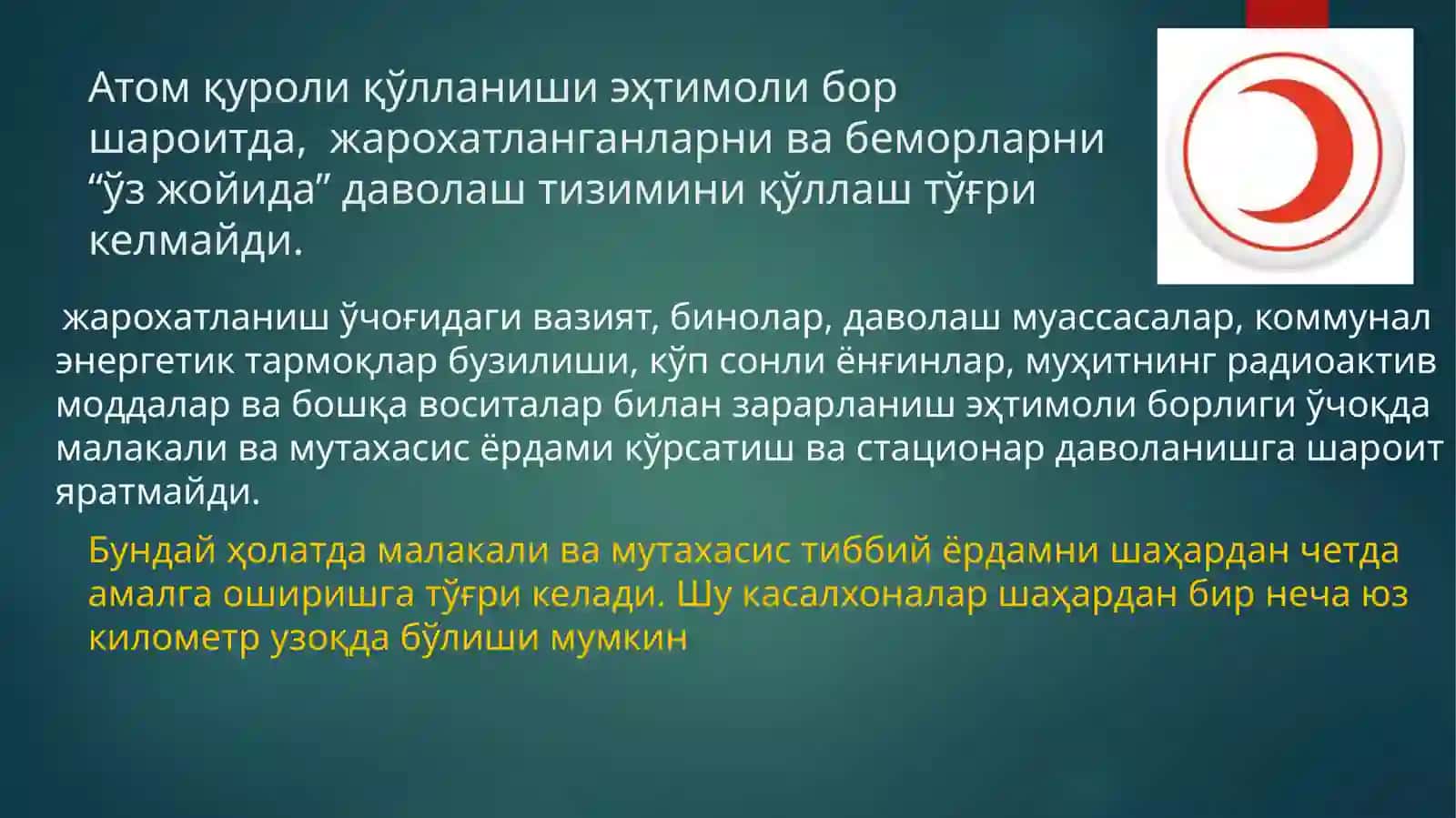 Атом қуроли қўлланиши эҳтимоли бор шароитда, жарохатланганларни ва беморларни “ўз жойида” даволаш тизимини қўллаш тўғри келмайди.

жарохатланиш ўчоғидаги вазият, бинолар, даволаш муассасалар, коммунал энергетик тармоқлар бузилиши, кўп сонли ёнғинлар, муҳитнинг радиоактив моддалар ва бошқа воситалар билан зарарланиш эҳтимоли борлиги ўчоқда малакали ва мутахасис ёрдами кўрсатиш ва стационар даволанишга шароит яратмайди.

Бундай ҳолатда малакали ва мутахасис тиббий ёрдамни шаҳардан четда амалга оширишга тўғри келади. Шу касалхоналар шаҳардан бир неча юз километр узоқда бўлиши мумкин